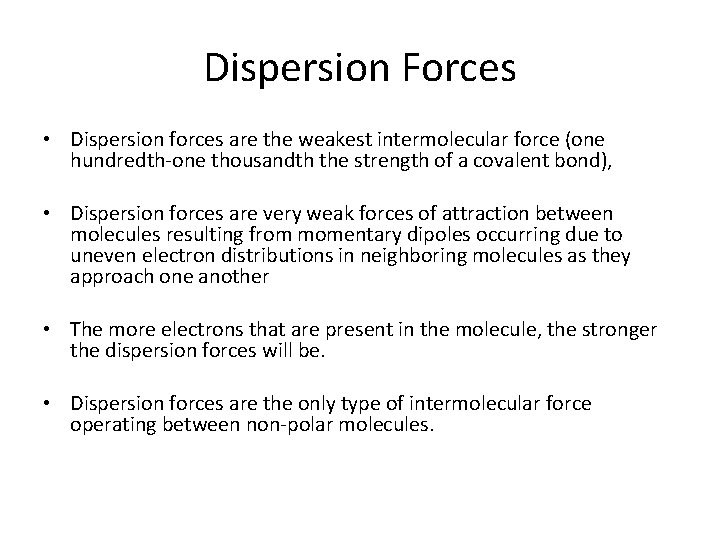 Dispersion Forces

• Dispersion forces are the weakest intermolecular force (one hundredth-one thousandth the strength of a covalent bond),

• Dispersion forces are very weak forces of attraction between molecules resulting from momentary dipoles occurring due to uneven electron distributions in neighboring molecules as they approach one another

• The more electrons that are present in the molecule, the stronger the dispersion forces will be.

• Dispersion forces are the only type of intermolecular force operating between non-polar molecules.